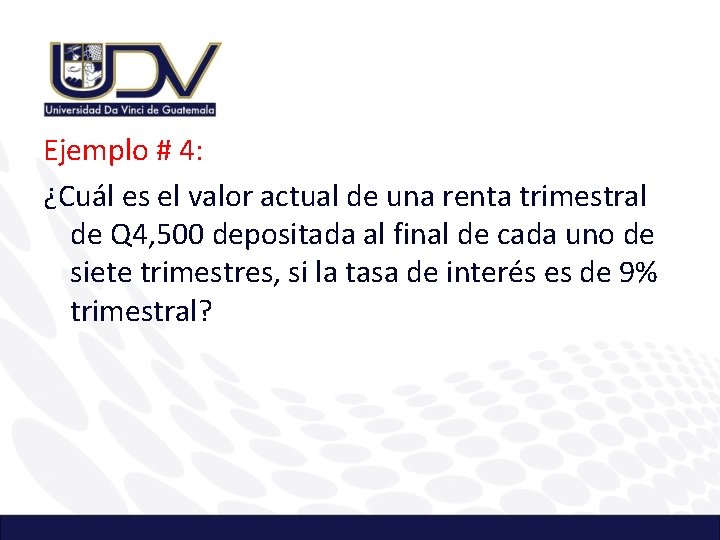 UDV
Universidad Da Vinci de Guatemala

Ejemplo # 4:

¿Cuál es el valor actual de una renta trimestral de Q4,500 depositada al final de cada uno de siete trimestres, si la tasa de interés es de 9% trimestral?